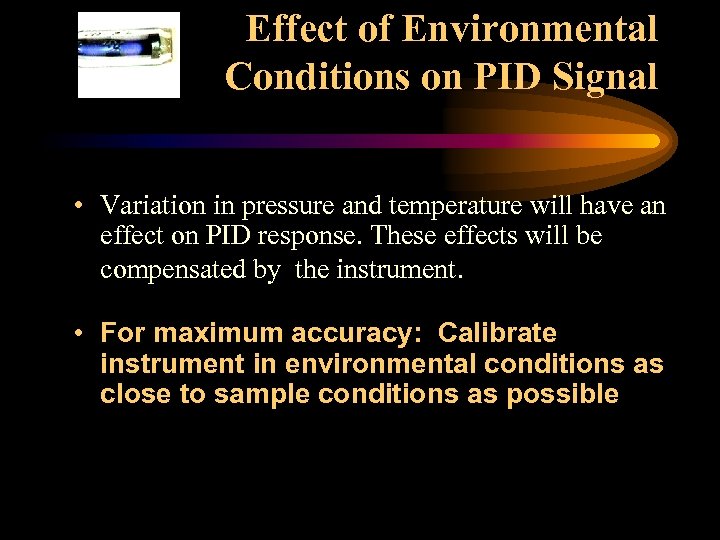 Effect of Environmental Conditions on PID Signal

• Variation in pressure and temperature will have an effect on PID response. These effects will be compensated by the instrument.

• For maximum accuracy: Calibrate instrument in environmental conditions as close to sample conditions as possible